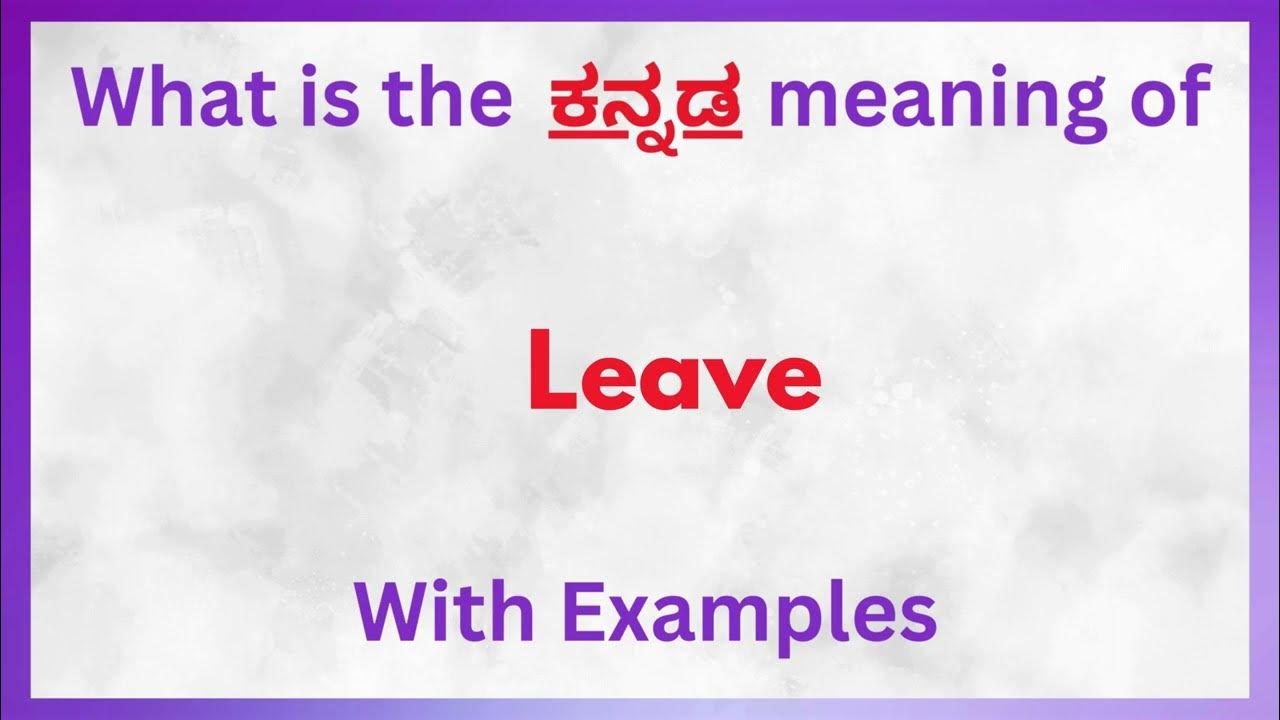 What is the ಕನ್ನಡ meaning of

Leave

With Examples